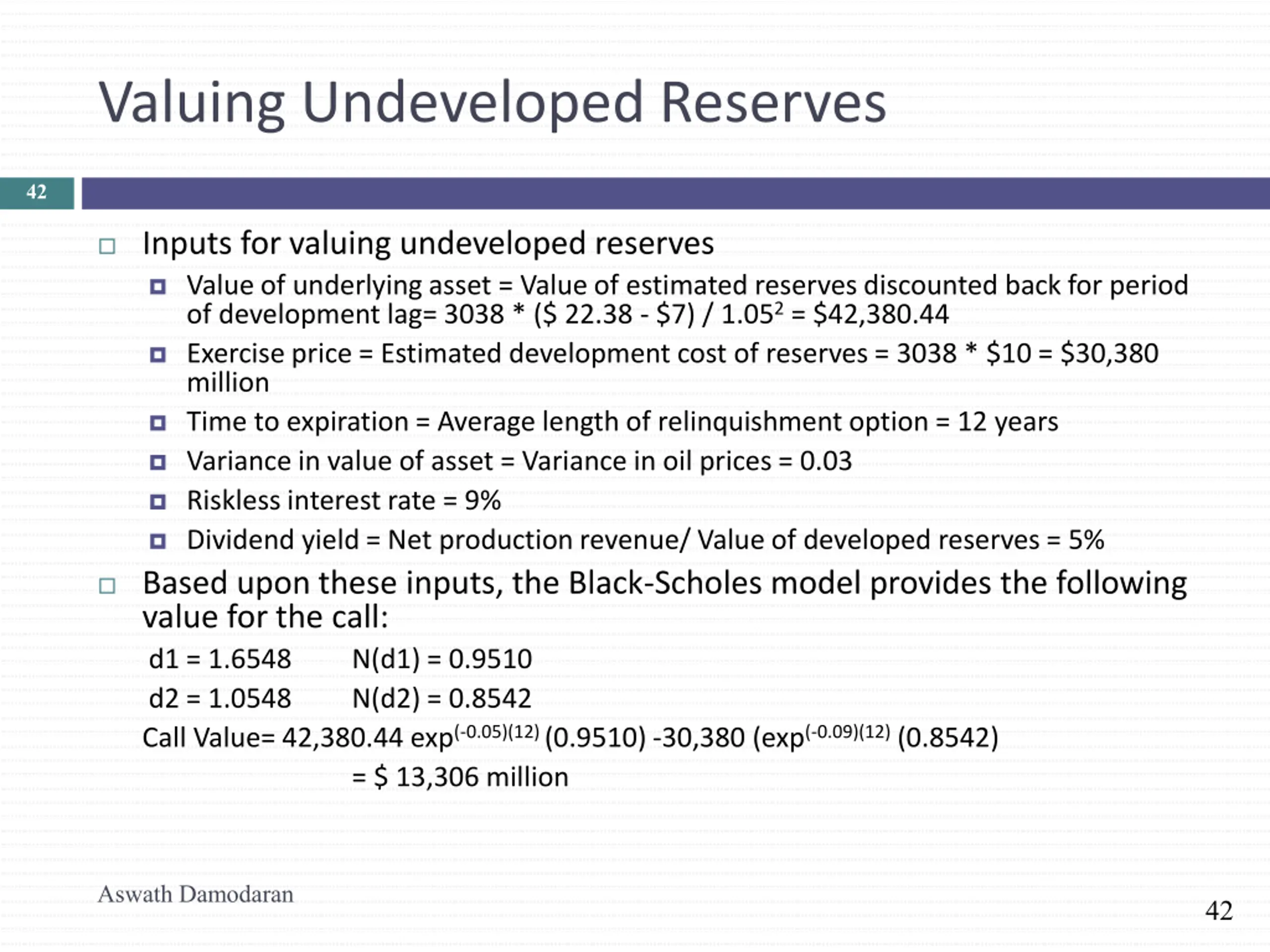 Valuing Undeveloped Reserves

42

Inputs for valuing undeveloped reserves

Value of underlying asset = Value of estimated reserves discounted back for period of development lag= 3038 * (\$ 22.38 - \$7) / $1.05^2$ = \$42,380.44

Exercise price = Estimated development cost of reserves = 3038 * \$10 = \$30,380 million

Time to expiration = Average length of relinquishment option = 12 years

Variance in value of asset = Variance in oil prices = 0.03

Riskless interest rate = 9%

Dividend yield = Net production revenue/ Value of developed reserves = 5%

Based upon these inputs, the Black-Scholes model provides the following value for the call:

d1 = 1.6548 N(d1) = 0.9510

d2 = 1.0548 N(d2) = 0.8542

Call Value= 42,380.44 $exp^{(-0.05)(12)}$ (0.9510) -30,380 ($exp^{(-0.09)(12)}$ (0.8542)

= \$ 13,306 million

Aswath Damodaran

42